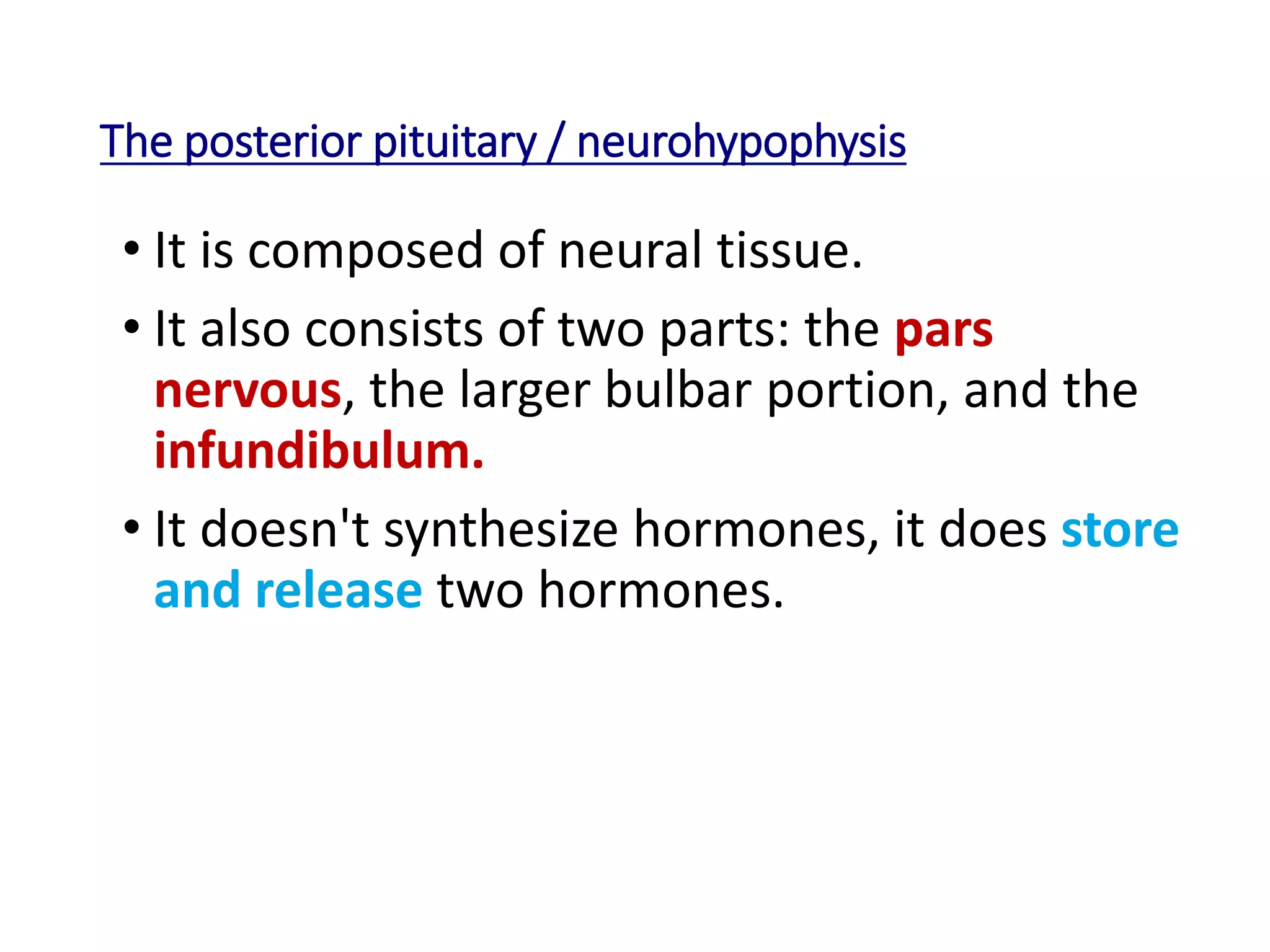 The posterior pituitary / neurohypophysis

• It is composed of neural tissue.

• It also consists of two parts: the pars nervous, the larger bulbar portion, and the infundibulum.

• It doesn't synthesize hormones, it does store and release two hormones.